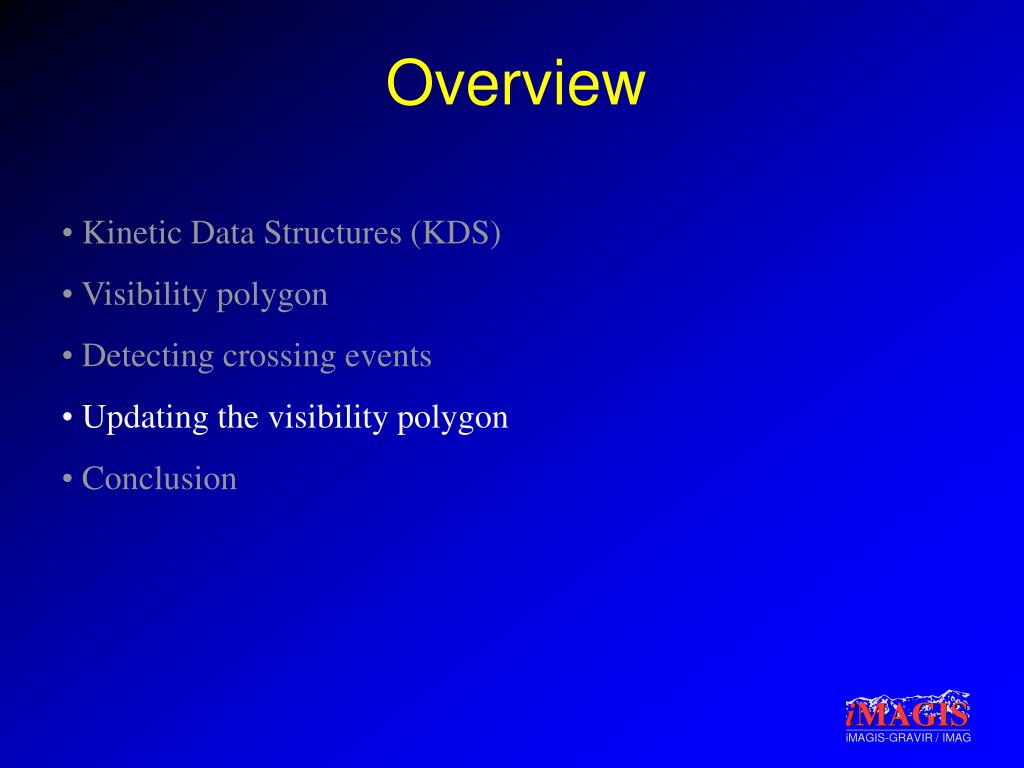 Overview

• Kinetic Data Structures (KDS)

• Visibility polygon

• Detecting crossing events

• Updating the visibility polygon

• Conclusion

iMAGIS

iMAGIS-GRAVIR / IMAG